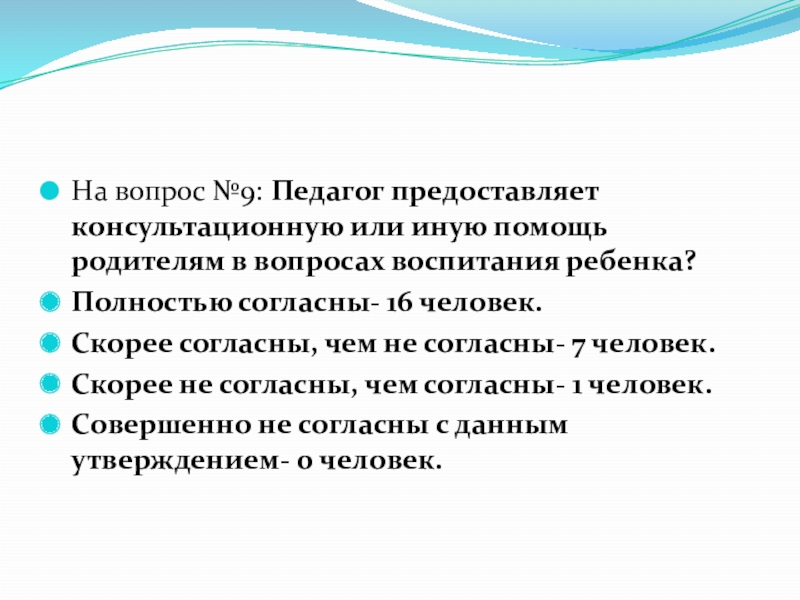 На вопрос №9: Педагог предоставляет консультационную или иную помощь родителям в вопросах воспитания ребенка?

Полностью согласны- 16 человек.

Скорее согласны, чем не согласны- 7 человек.

Скорее не согласны, чем согласны- 1 человек.

Совершенно не согласны с данным утверждением- 0 человек.